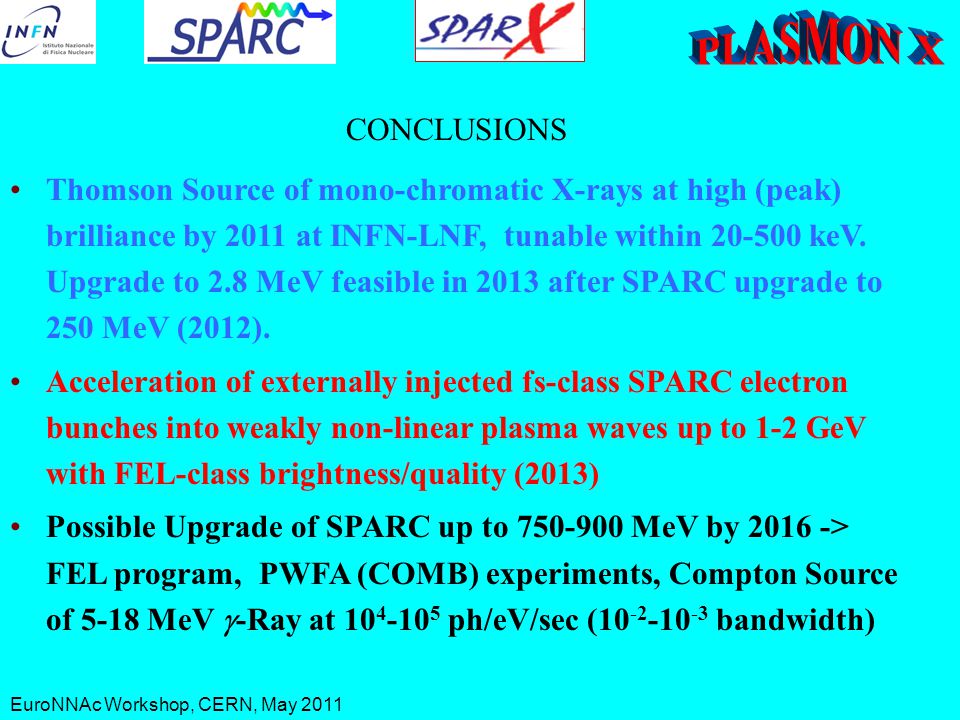 INFN Istituto Nazionale di Fisica Nucleare

SPARC

SPARX

PLASMON X

CONCLUSIONS

• Thomson Source of mono-chromatic X-rays at high (peak) brilliance by 2011 at INFN-LNF, tunable within 20-500 keV. Upgrade to 2.8 MeV feasible in 2013 after SPARC upgrade to 250 MeV (2012).

• Acceleration of externally injected fs-class SPARC electron bunches into weakly non-linear plasma waves up to 1-2 GeV with FEL-class brightness/quality (2013)

• Possible Upgrade of SPARC up to 750-900 MeV by 2016 -> FEL program, PWFA (COMB) experiments, Compton Source of 5-18 MeV $\gamma$-Ray at $10^4$-$10^5$ ph/eV/sec ($10^{-2}$-$10^{-3}$ bandwidth)

EuroNNAc Workshop, CERN, May 2011